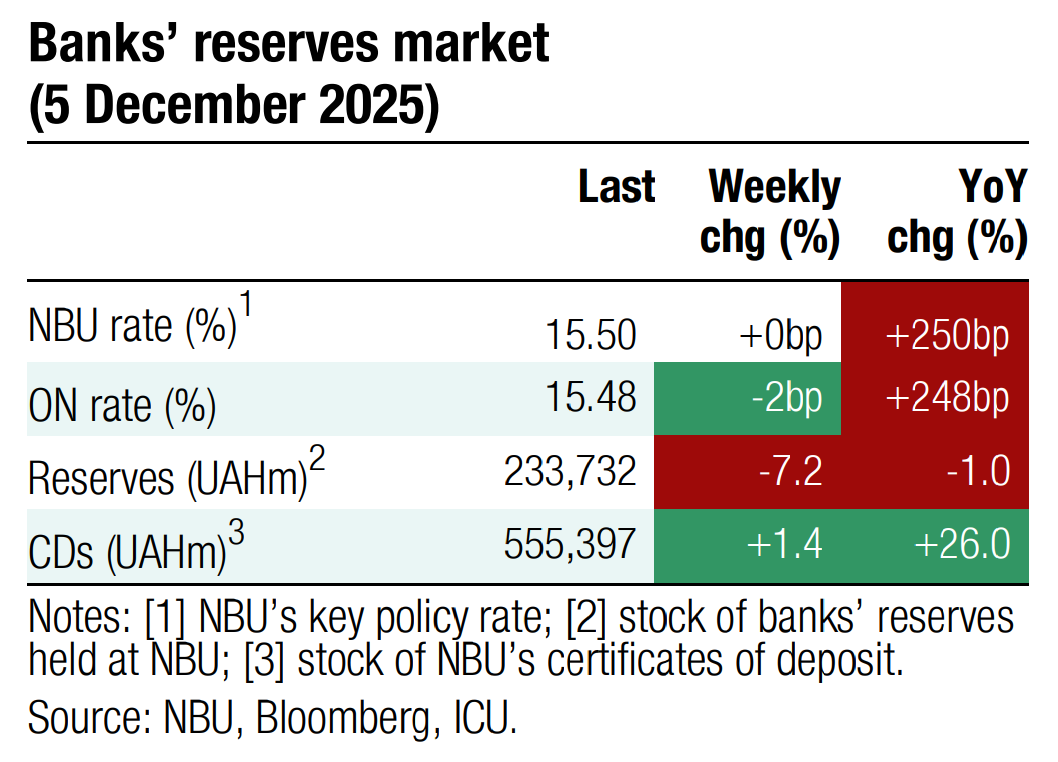 Banks' reserves market
(5 December 2025)

| | Last | Weekly chg (%) | YoY chg (%) |
|---|---|---|---|
| NBU rate (%)$^1$ | 15.50 | +0bp | +250bp |
| ON rate (%) | 15.48 | -2bp | +248bp |
| Reserves (UAHm)$^2$ | 233,732 | -7.2 | -1.0 |
| CDs (UAHm)$^3$ | 555,397 | +1.4 | +26.0 |

Notes: [1] NBU's key policy rate; [2] stock of banks' reserves held at NBU; [3] stock of NBU's certificates of deposit.

Source: NBU, Bloomberg, ICU.